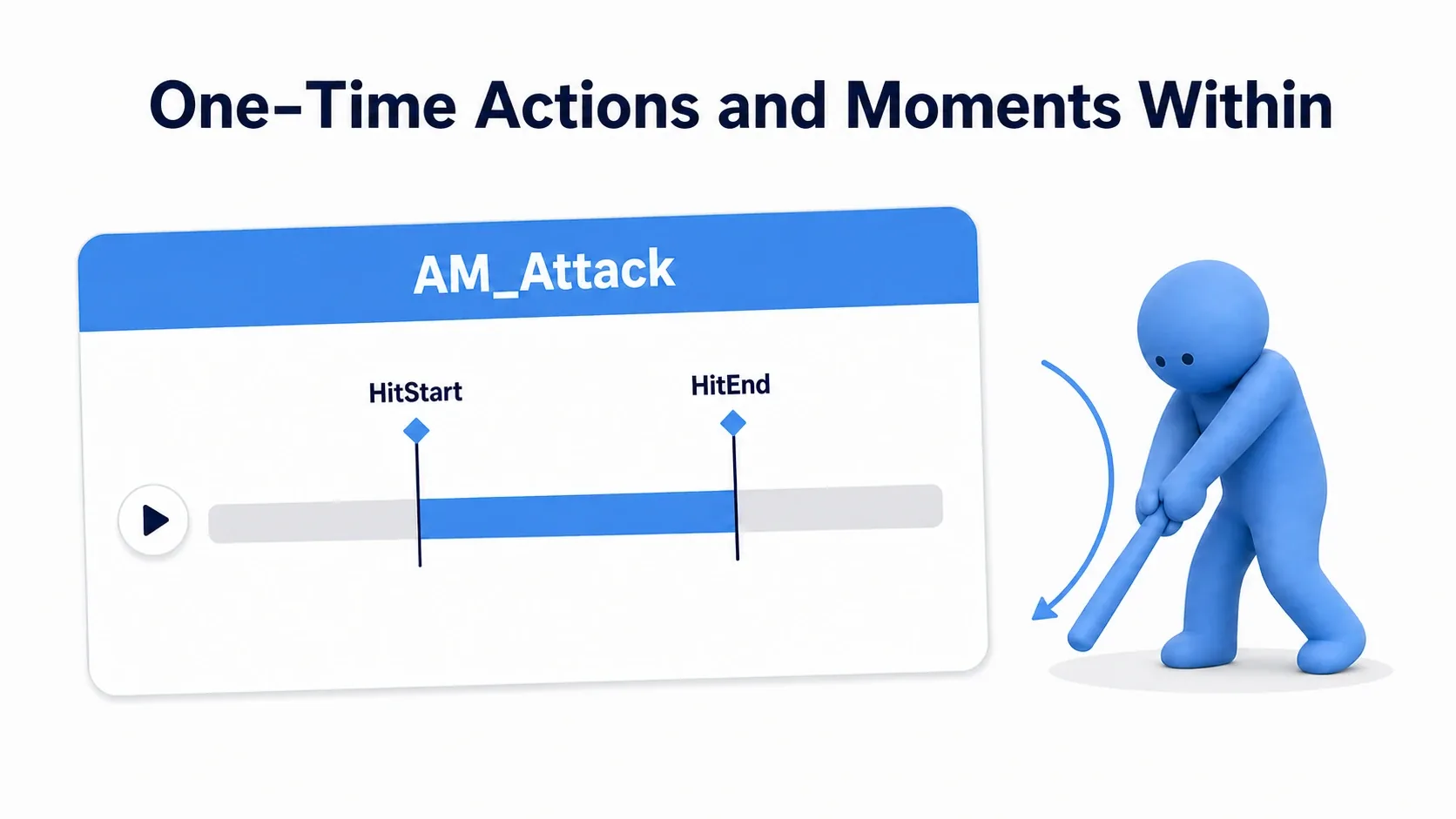 One-Time Actions and Moments Within

AM_Attack

HitStart

HitEnd